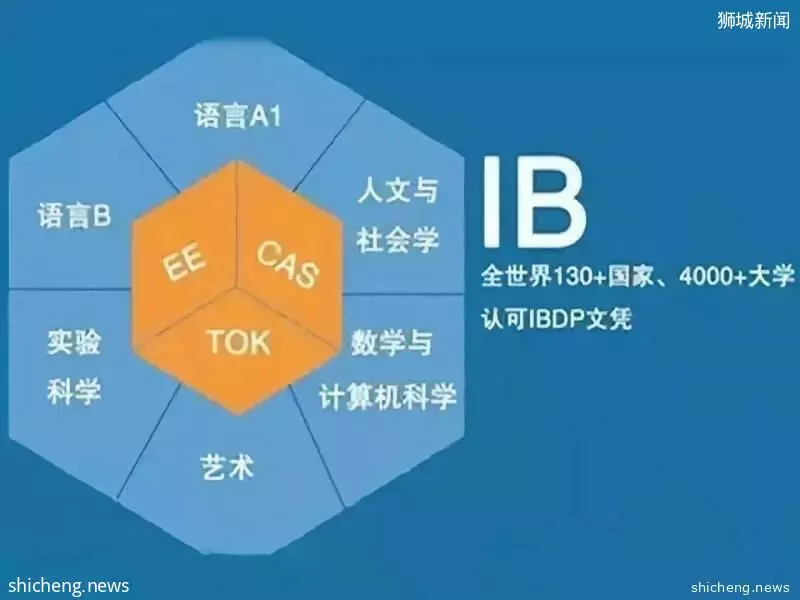 狮城新闻

语言A1

语言B

人文与社会学

EE

CAS

TOK

实验科学

数学与计算机科学

艺术

IB

全世界130+国家、4000+大学认可IBDP文凭

shicheng.news

shicheng.news